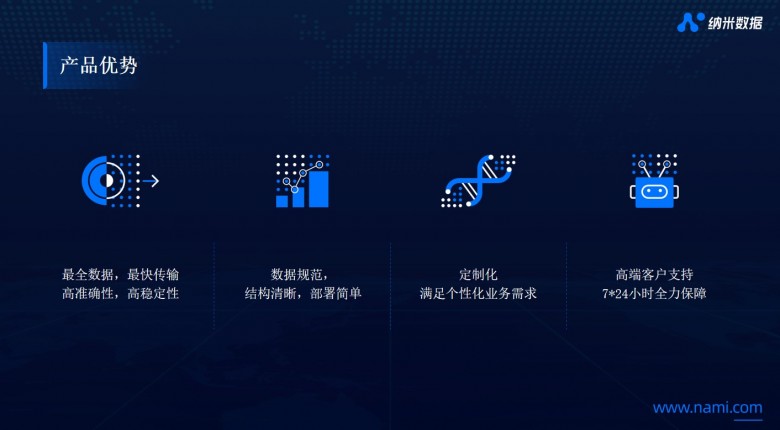 纳米数据

产品优势

最全数据，最快传输
高准确性，高稳定性

数据规范，
结构清晰，部署简单

定制化
满足个性化业务需求

高端客户支持
7*24小时全力保障

www.nami.com